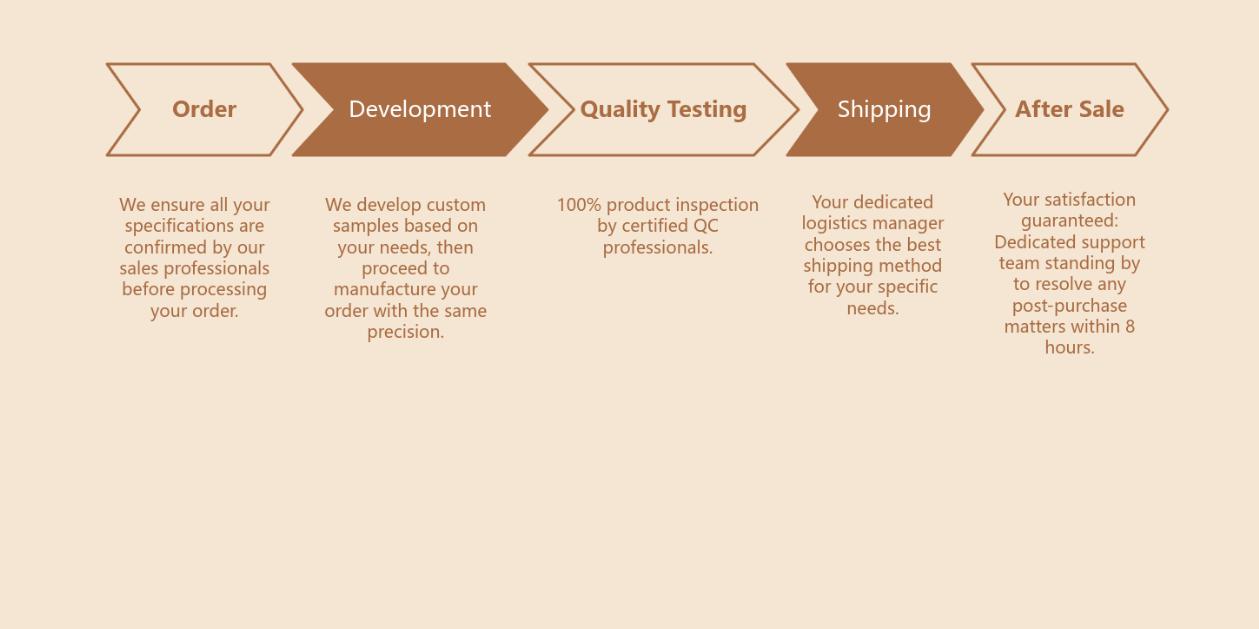 Order

We ensure all your specifications are confirmed by our sales professionals before processing your order.

Development

We develop custom samples based on your needs, then proceed to manufacture your order with the same precision.

Quality Testing

100% product inspection by certified QC professionals.

Shipping

Your dedicated logistics manager chooses the best shipping method for your specific needs.

After Sale

Your satisfaction guaranteed: Dedicated support team standing by to resolve any post-purchase matters within 8 hours.